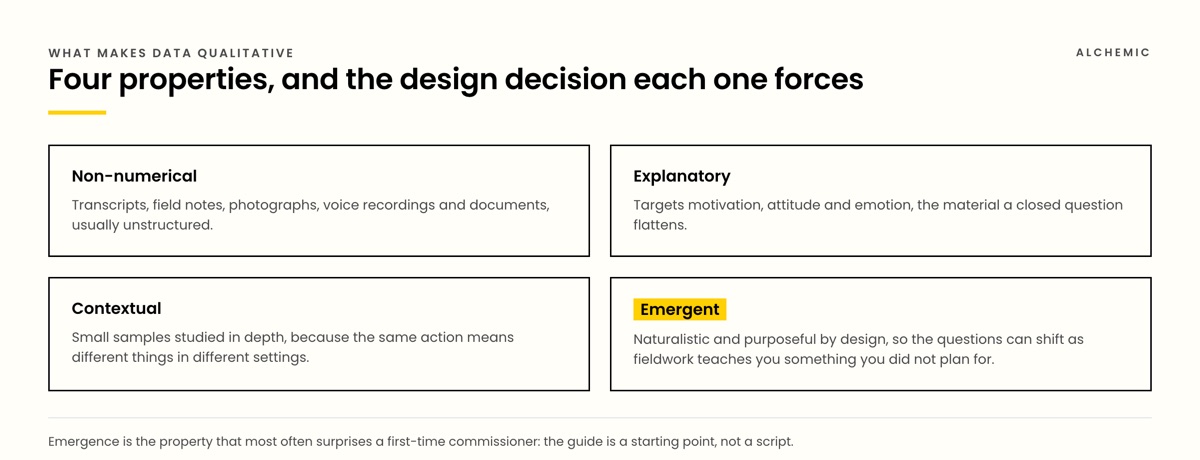 WHAT MAKES DATA QUALITATIVE

ALCHEMIC

Four properties, and the design decision each one forces

Non-numerical

Transcripts, field notes, photographs, voice recordings and documents, usually unstructured.

Explanatory

Targets motivation, attitude and emotion, the material a closed question flattens.

Contextual

Small samples studied in depth, because the same action means different things in different settings.

Emergent

Naturalistic and purposeful by design, so the questions can shift as fieldwork teaches you something you did not plan for.

Emergence is the property that most often surprises a first-time commissioner: the guide is a starting point, not a script.